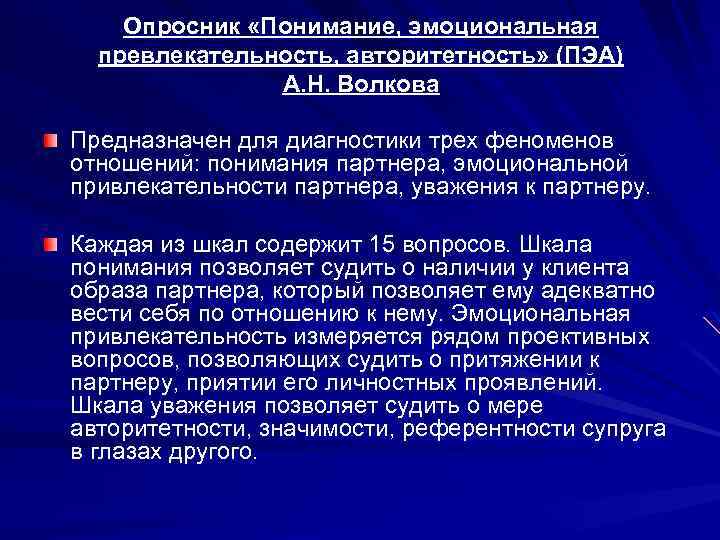 Опросник «Понимание, эмоциональная превлекательность, авторитетность» (ПЭА) А.Н. Волкова

Предназначен для диагностики трех феноменов отношений: понимания партнера, эмоциональной привлекательности партнера, уважения к партнеру.

Каждая из шкал содержит 15 вопросов. Шкала понимания позволяет судить о наличии у клиента образа партнера, который позволяет ему адекватно вести себя по отношению к нему. Эмоциональная привлекательность измеряется рядом проективных вопросов, позволяющих судить о притяжении к партнеру, приятии его личностных проявлений. Шкала уважения позволяет судить о мере авторитетности, значимости, референтности супруга в глазах другого.